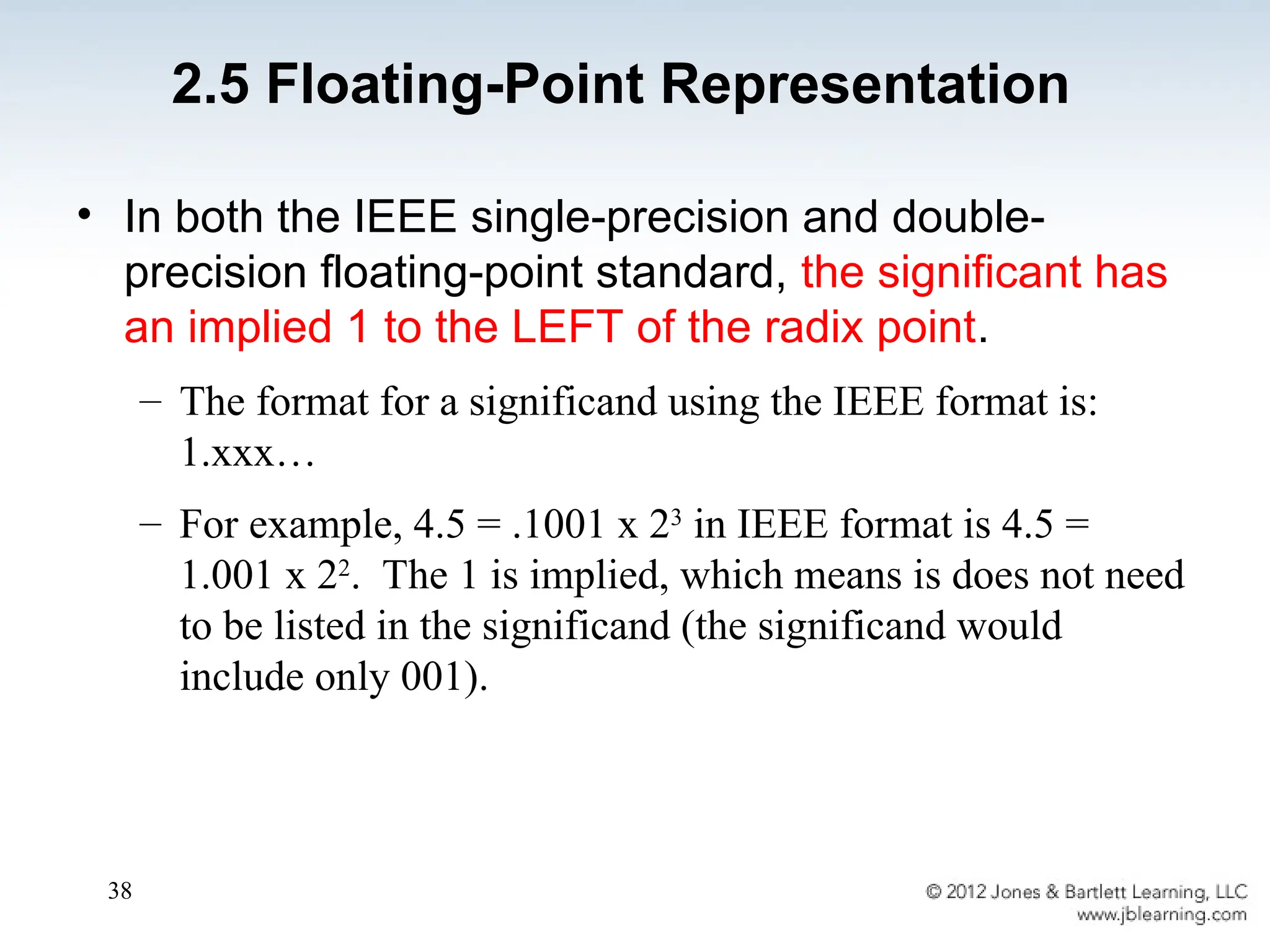 2.5 Floating-Point Representation

• In both the IEEE single-precision and double-precision floating-point standard, the significant has an implied 1 to the LEFT of the radix point.

– The format for a significand using the IEEE format is: 1.xxx…

– For example, 4.5 = .1001 x $2^3$ in IEEE format is 4.5 = 1.001 x $2^2$. The 1 is implied, which means is does not need to be listed in the significand (the significand would include only 001).

38

© 2012 Jones & Bartlett Learning, LLC
www.jblearning.com